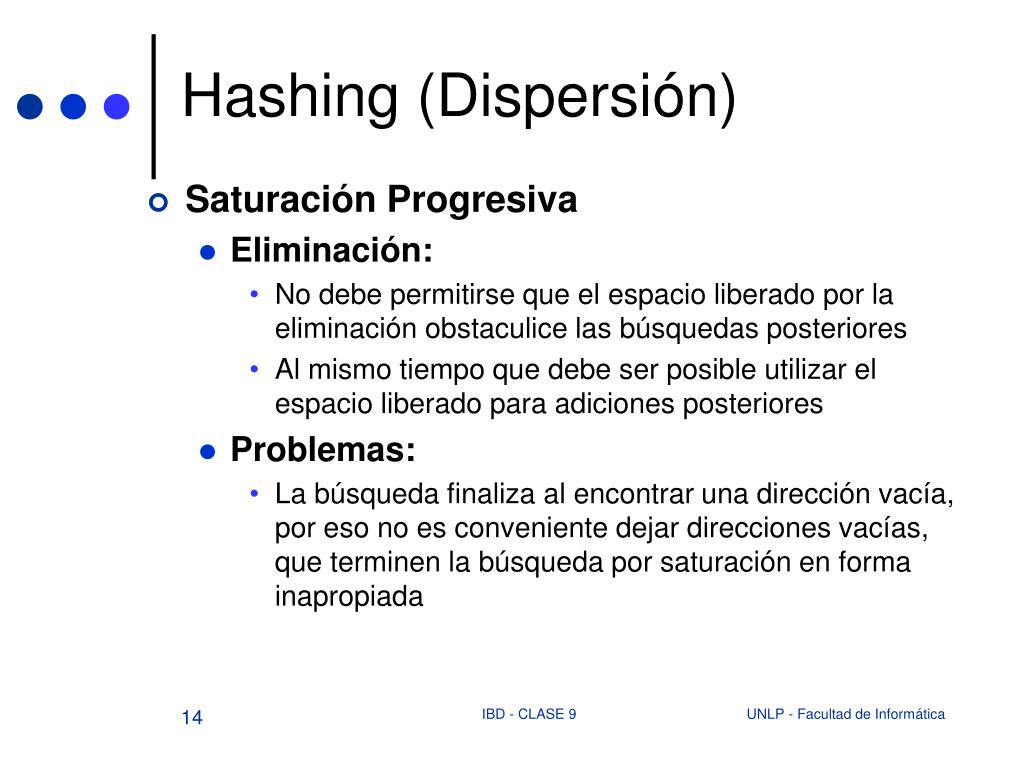 Hashing (Dispersión)

Saturación Progresiva

Eliminación:

• No debe permitirse que el espacio liberado por la eliminación obstaculice las búsquedas posteriores

• Al mismo tiempo que debe ser posible utilizar el espacio liberado para adiciones posteriores

Problemas:

• La búsqueda finaliza al encontrar una dirección vacía, por eso no es conveniente dejar direcciones vacías, que terminen la búsqueda por saturación en forma inapropiada

14

IBD - CLASE 9

UNLP - Facultad de Informática